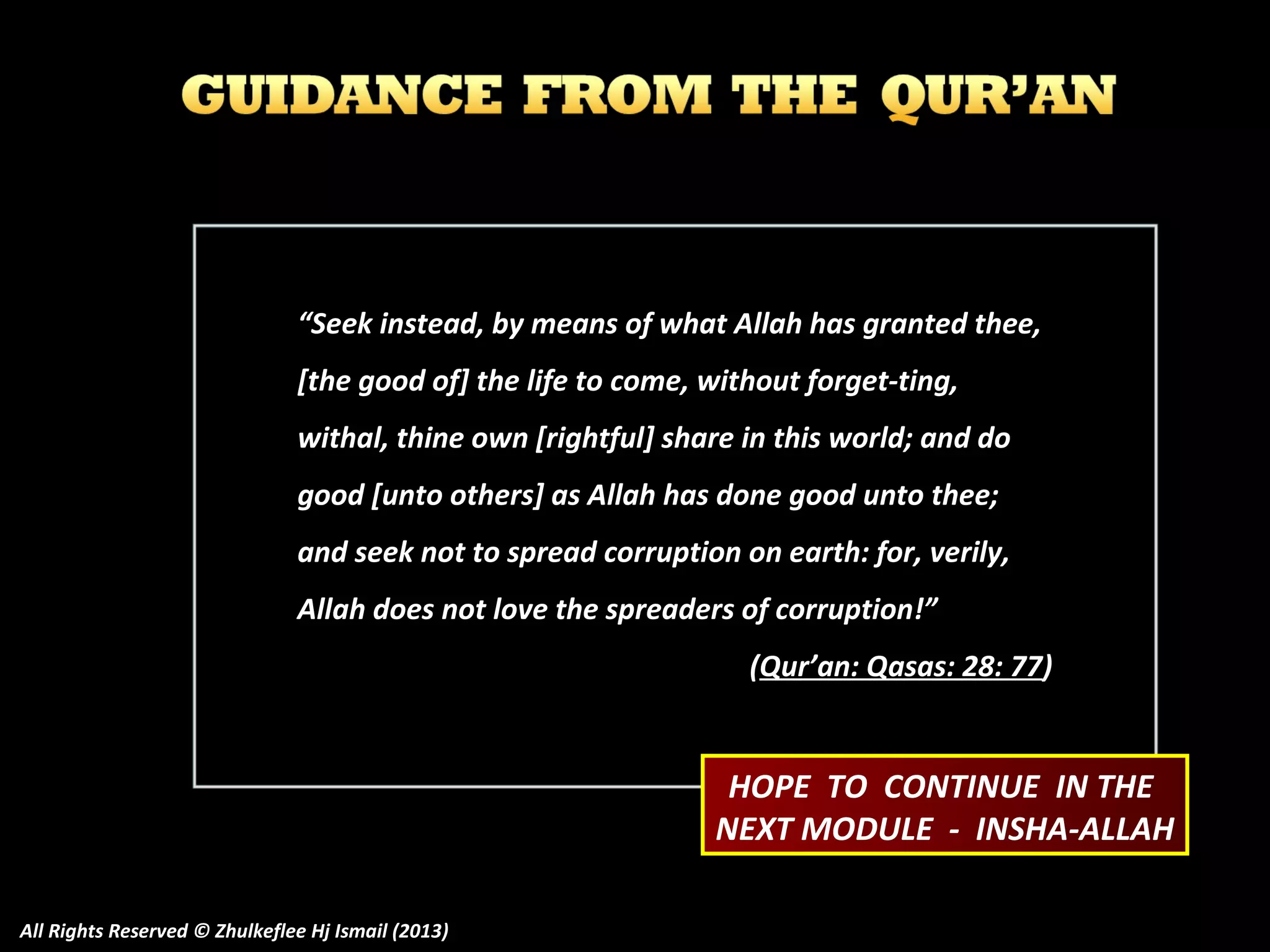 GUIDANCE FROM THE QUR'AN

"Seek instead, by means of what Allah has granted thee, [the good of] the life to come, without forget-ting, withal, thine own [rightful] share in this world; and do good [unto others] as Allah has done good unto thee; and seek not to spread corruption on earth: for, verily, Allah does not love the spreaders of corruption!"

(Qur'an: Qasas: 28: 77)

HOPE TO CONTINUE IN THE NEXT MODULE - INSHA-ALLAH

All Rights Reserved © Zhulkeflee Hj Ismail (2013)